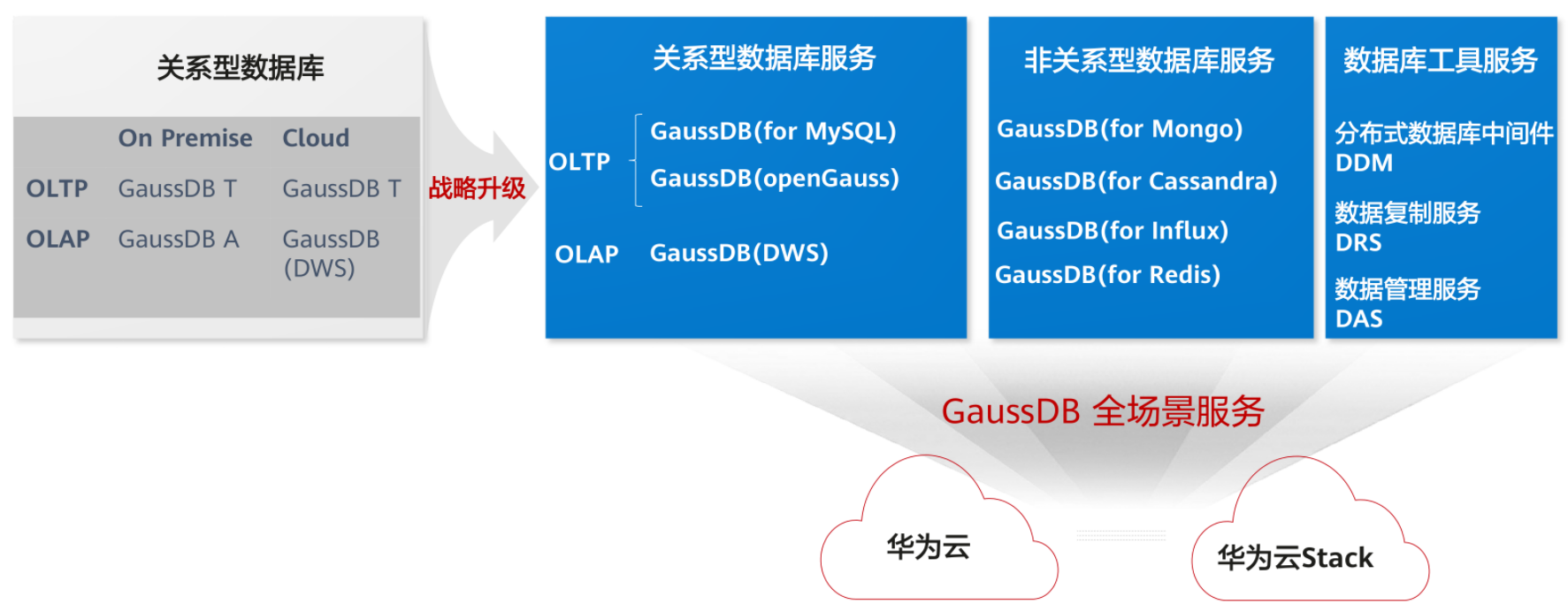 关系型数据库

| | On Premise | Cloud |
|---|---|---|
| OLTP | GaussDB T | GaussDB T |
| OLAP | GaussDB A | GaussDB (DWS) |

战略升级

关系型数据库服务

OLTP GaussDB(for MySQL)
GaussDB(openGauss)

OLAP GaussDB(DWS)

非关系型数据库服务

GaussDB(for Mongo)
GaussDB(for Cassandra)
GaussDB(for Influx)
GaussDB(for Redis)

数据库工具服务

分布式数据库中间件 DDM
数据复制服务 DRS
数据管理服务 DAS

GaussDB 全场景服务

华为云

华为云Stack